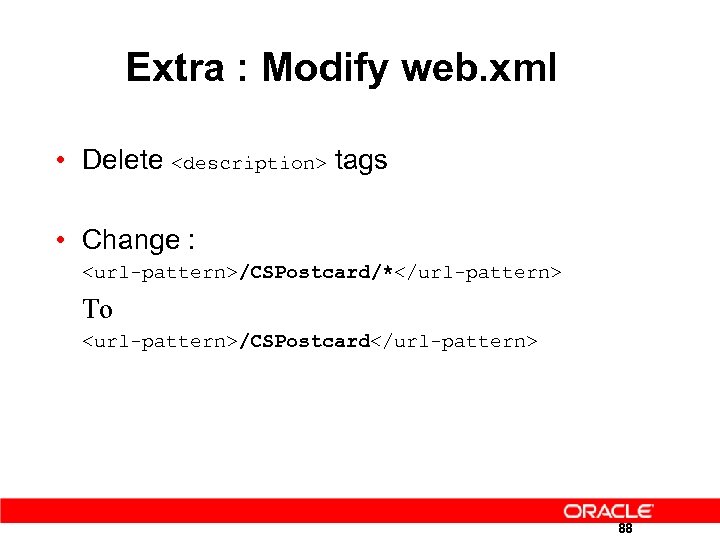 Extra : Modify web.xml

• Delete <description> tags

• Change :
<url-pattern>/CSPostcard/*</url-pattern>
To
<url-pattern>/CSPostcard</url-pattern>

ORACLE
88